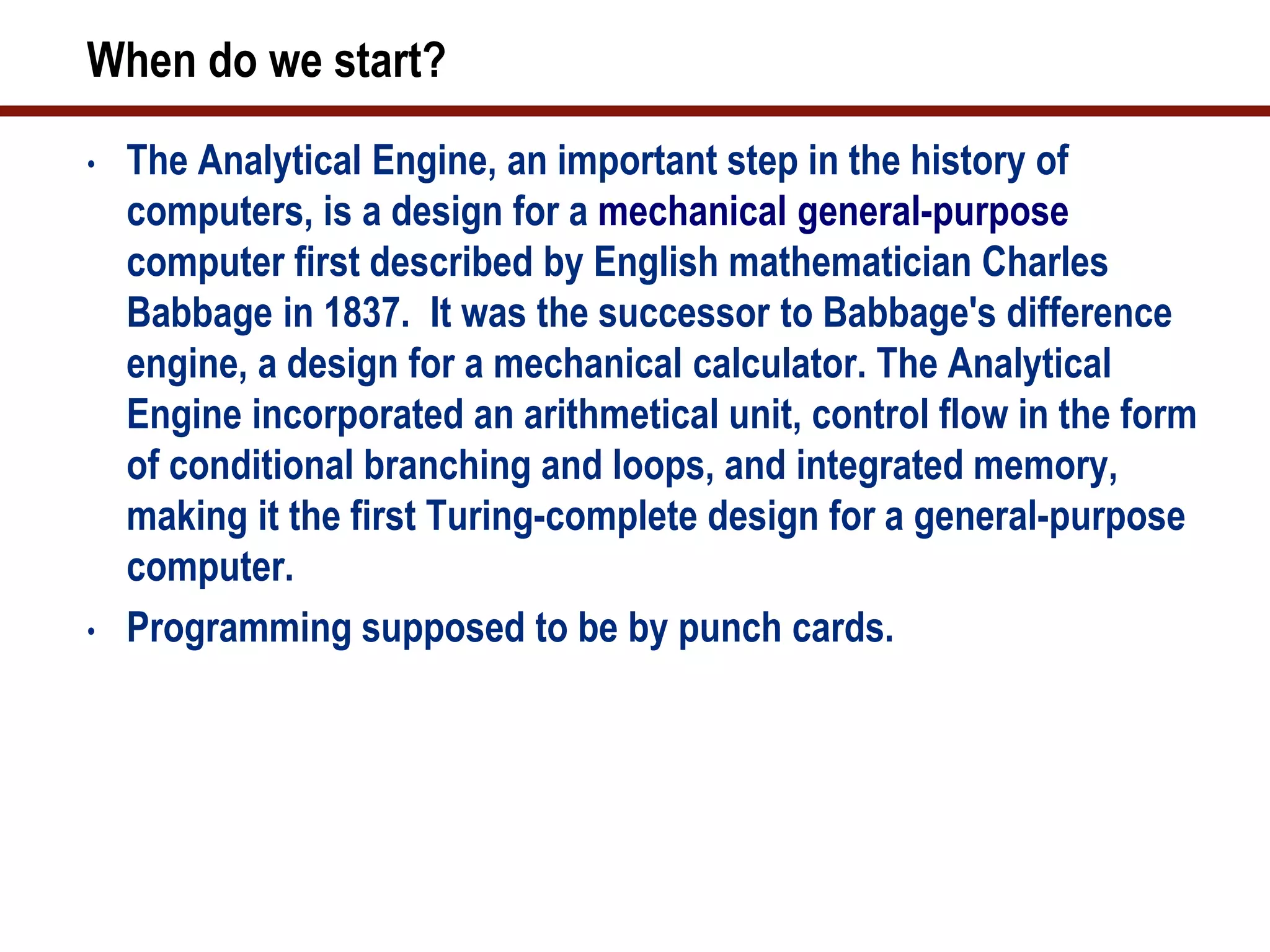 When do we start?

• The Analytical Engine, an important step in the history of computers, is a design for a mechanical general-purpose computer first described by English mathematician Charles Babbage in 1837.  It was the successor to Babbage's difference engine, a design for a mechanical calculator. The Analytical Engine incorporated an arithmetical unit, control flow in the form of conditional branching and loops, and integrated memory, making it the first Turing-complete design for a general-purpose computer.

• Programming supposed to be by punch cards.